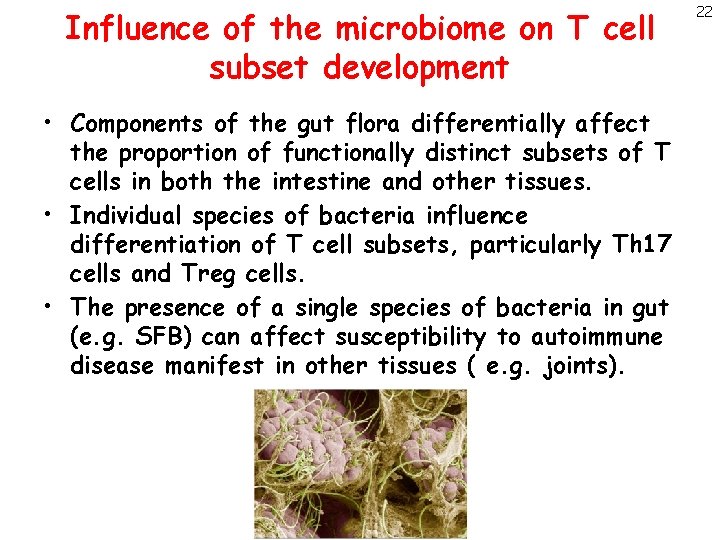 22

Influence of the microbiome on T cell subset development

• Components of the gut flora differentially affect the proportion of functionally distinct subsets of T cells in both the intestine and other tissues.
• Individual species of bacteria influence differentiation of T cell subsets, particularly Th17 cells and Treg cells.
• The presence of a single species of bacteria in gut (e.g. SFB) can affect susceptibility to autoimmune disease manifest in other tissues ( e.g. joints).